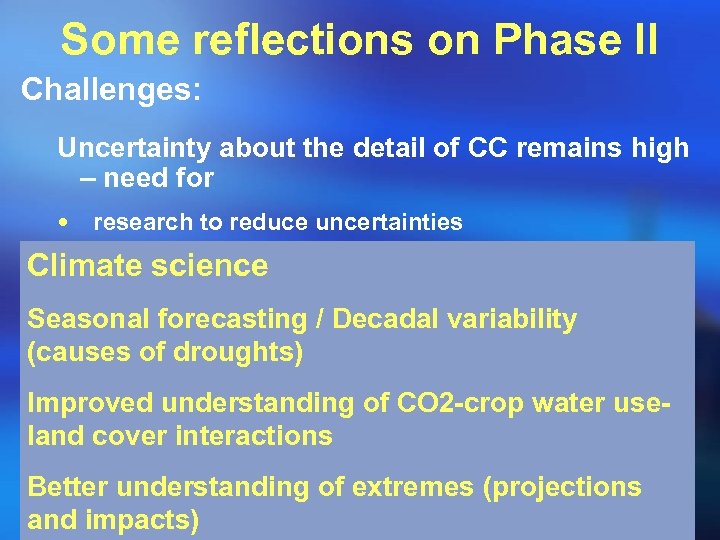 Some reflections on Phase II

Challenges:

Uncertainty about the detail of CC remains high – need for

• research to reduce uncertainties

Climate science

Seasonal forecasting / Decadal variability (causes of droughts)

Improved understanding of CO2-crop water use-land cover interactions

Better understanding of extremes (projections and impacts)